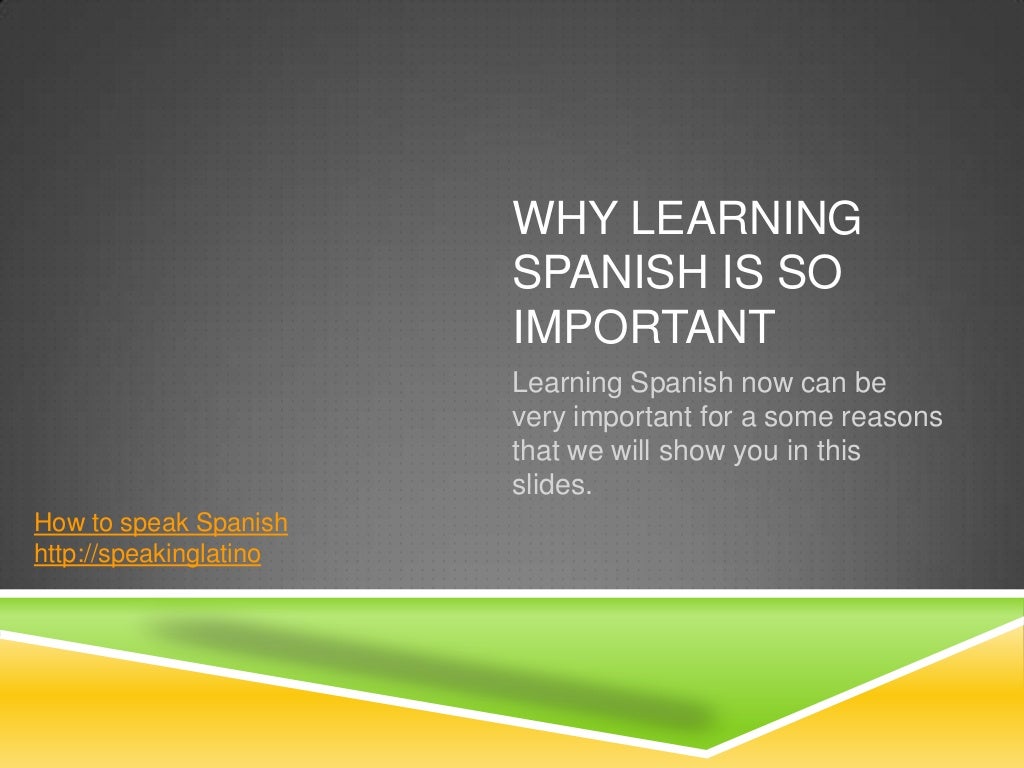 WHY LEARNING SPANISH IS SO IMPORTANT

Learning Spanish now can be very important for a some reasons that we will show you in this slides.

How to speak Spanish
http://speakinglatino